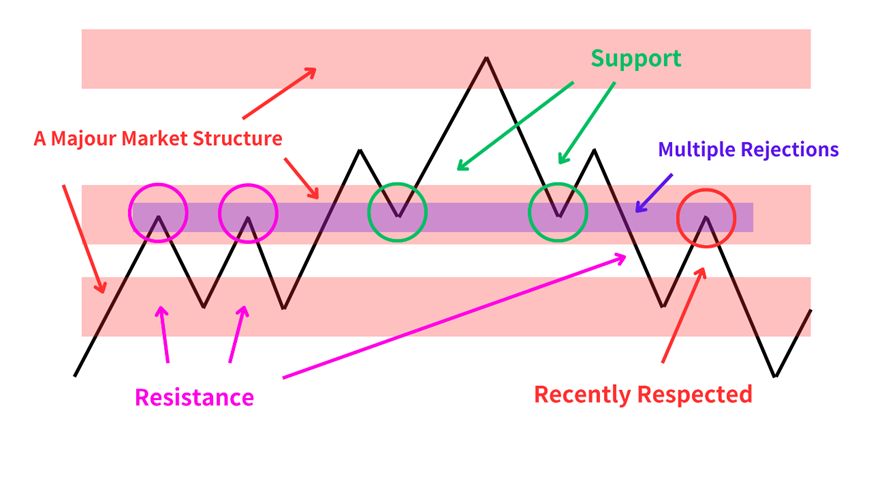 Support

A Majour Market Structure

Multiple Rejections

Resistance

Recently Respected